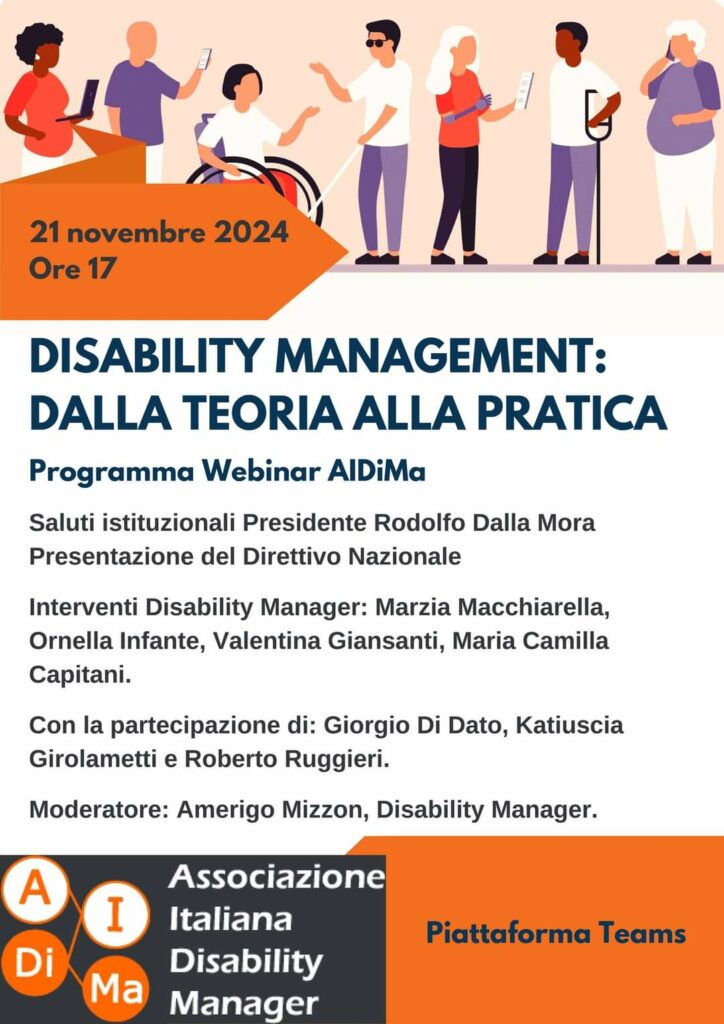 21 novembre 2024
Ore 17

DISABILITY MANAGEMENT: DALLA TEORIA ALLA PRATICA

Programma Webinar AIDiMa

Saluti istituzionali Presidente Rodolfo Dalla Mora
Presentazione del Direttivo Nazionale

Interventi Disability Manager: Marzia Macchiarella, Ornella Infante, Valentina Giansanti, Maria Camilla Capitani.

Con la partecipazione di: Giorgio Di Dato, Katiuscia Girolametti e Roberto Ruggieri.

Moderatore: Amerigo Mizzon, Disability Manager.

A I Di Ma
Associazione Italiana Disability Manager

Piattaforma Teams